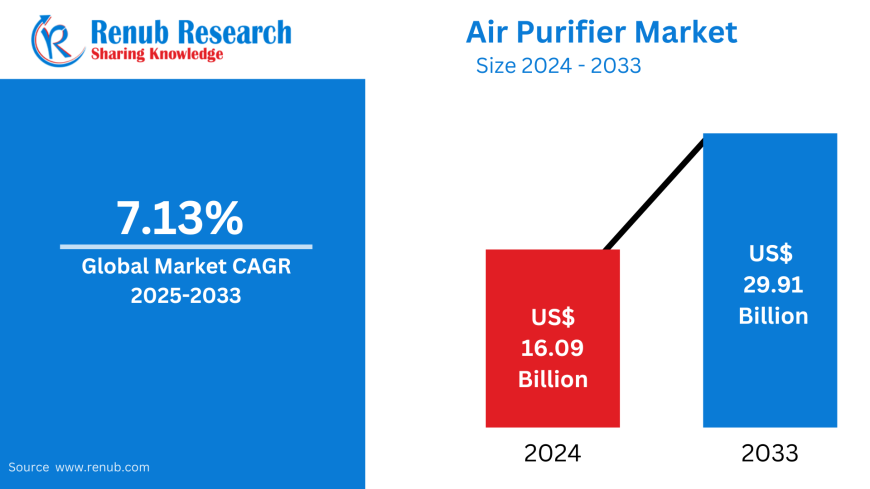 Renub Research
Sharing Knowledge

Air Purifier Market
Size 2024 - 2033

7.13%
Global Market CAGR
2025-2033

US$
16.09
Billion

US$
29.91
Billion

2024

2033

Source www.renub.com